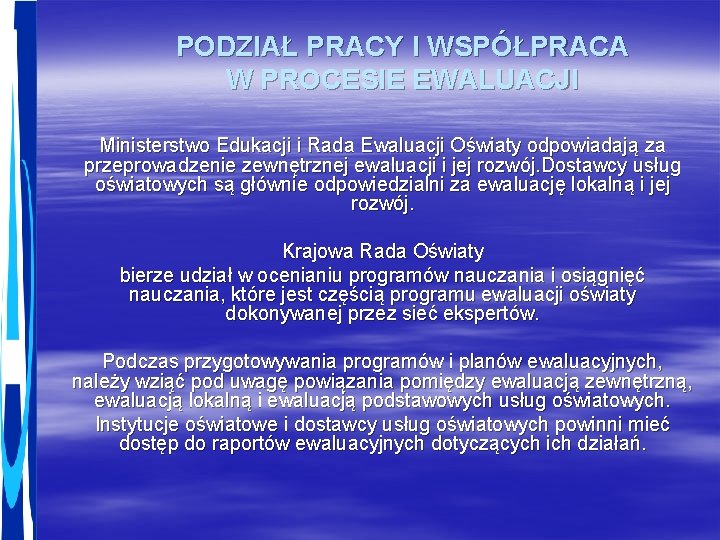 PODZIAŁ PRACY I WSPÓŁPRACA W PROCESIE EWALUACJI

Ministerstwo Edukacji i Rada Ewaluacji Oświaty odpowiadają za przeprowadzenie zewnętrznej ewaluacji i jej rozwój.Dostawcy usług oświatowych są głównie odpowiedzialni za ewaluację lokalną i jej rozwój.

Krajowa Rada Oświaty
bierze udział w ocenianiu programów nauczania i osiągnięć nauczania, które jest częścią programu ewaluacji oświaty dokonywanej przez sieć ekspertów.

Podczas przygotowywania programów i planów ewaluacyjnych, należy wziąć pod uwagę powiązania pomiędzy ewaluacją zewnętrzną, ewaluacją lokalną i ewaluacją podstawowych usług oświatowych.
Instytucje oświatowe i dostawcy usług oświatowych powinni mieć dostęp do raportów ewaluacyjnych dotyczących ich działań.